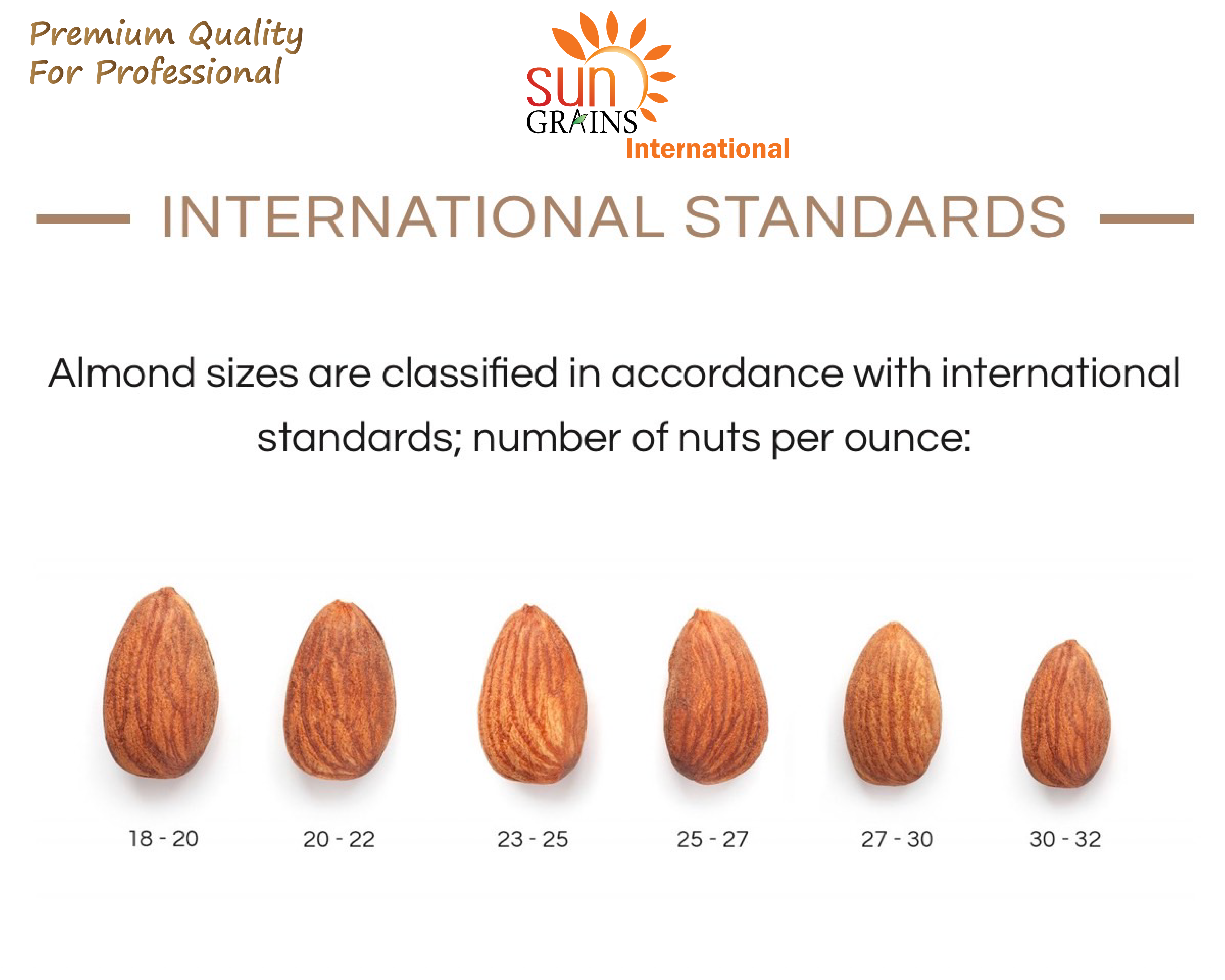 Premium Quality
For Professional

sun
GRAINS
International

INTERNATIONAL STANDARDS

Almond sizes are classified in accordance with international standards; number of nuts per ounce:

18 - 20
20 - 22
23 - 25
25 - 27
27 - 30
30 - 32